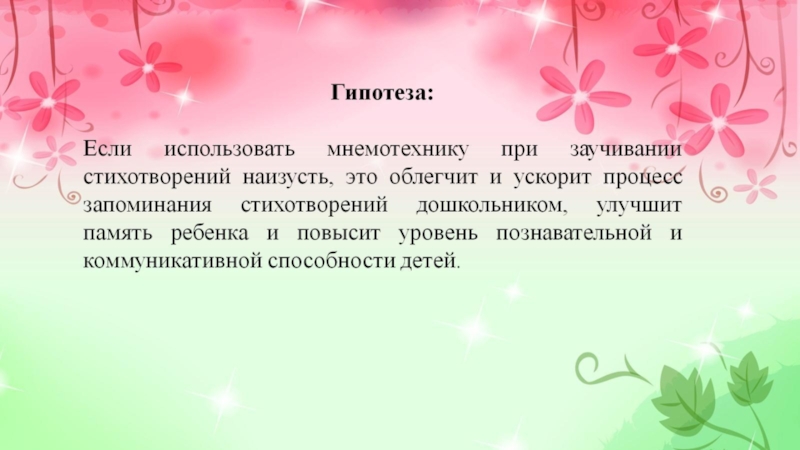 Гипотеза:

Если использовать мнемотехнику при заучивании стихотворений наизусть, это облегчит и ускорит процесс запоминания стихотворений дошкольником, улучшит память ребенка и повысит уровень познавательной и коммуникативной способности детей.